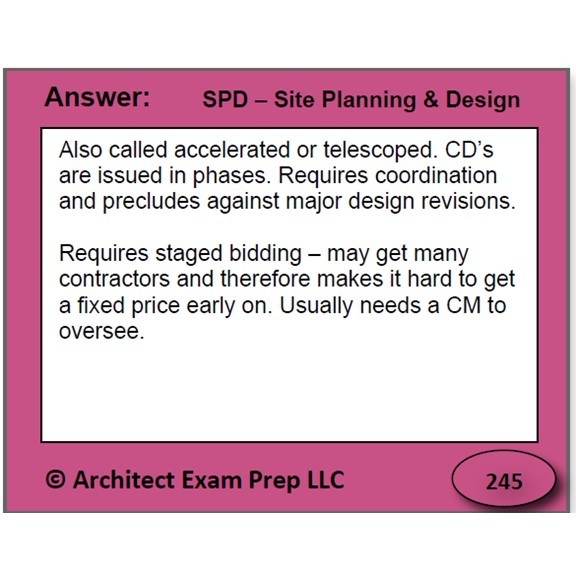 Answer: SPD – Site Planning & Design

Also called accelerated or telescoped. CD's are issued in phases. Requires coordination and precludes against major design revisions.

Requires staged bidding – may get many contractors and therefore makes it hard to get a fixed price early on. Usually needs a CM to oversee.

© Architect Exam Prep LLC

245